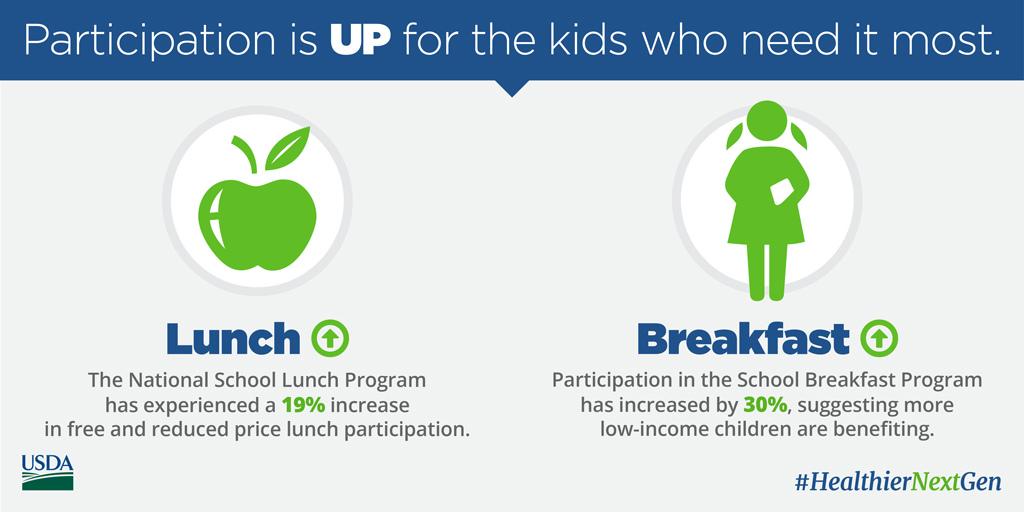 Participation is UP for the kids who need it most.

Lunch

The National School Lunch Program has experienced a 19% increase in free and reduced price lunch participation.

Breakfast

Participation in the School Breakfast Program has increased by 30%, suggesting more low-income children are benefiting.

USDA

#HealthierNextGen